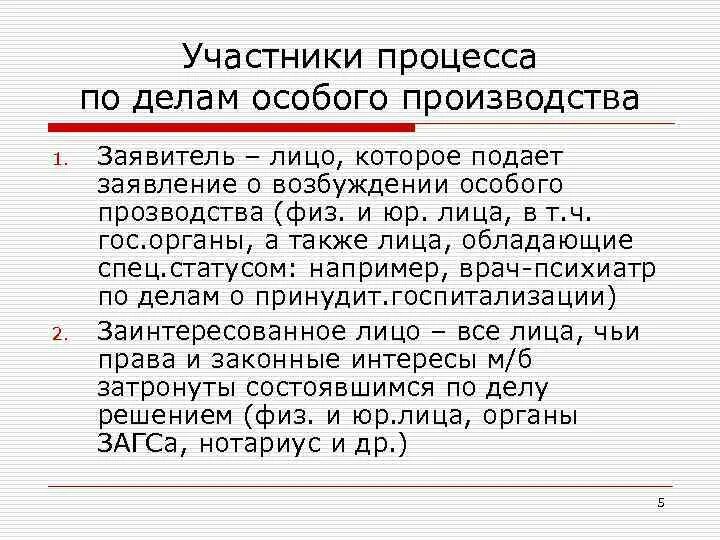 Участники процесса по делам особого производства

1. Заявитель – лицо, которое подает заявление о возбуждении особого прозводства (физ. и юр. лица, в т.ч. гос.органы, а также лица, обладающие спец.статусом: например, врач-психиатр по делам о принудит.госпитализации)
2. Заинтересованное лицо – все лица, чьи права и законные интересы м/б затронуты состоявшимся по делу решением (физ. и юр.лица, органы ЗАГСа, нотариус и др.)

5